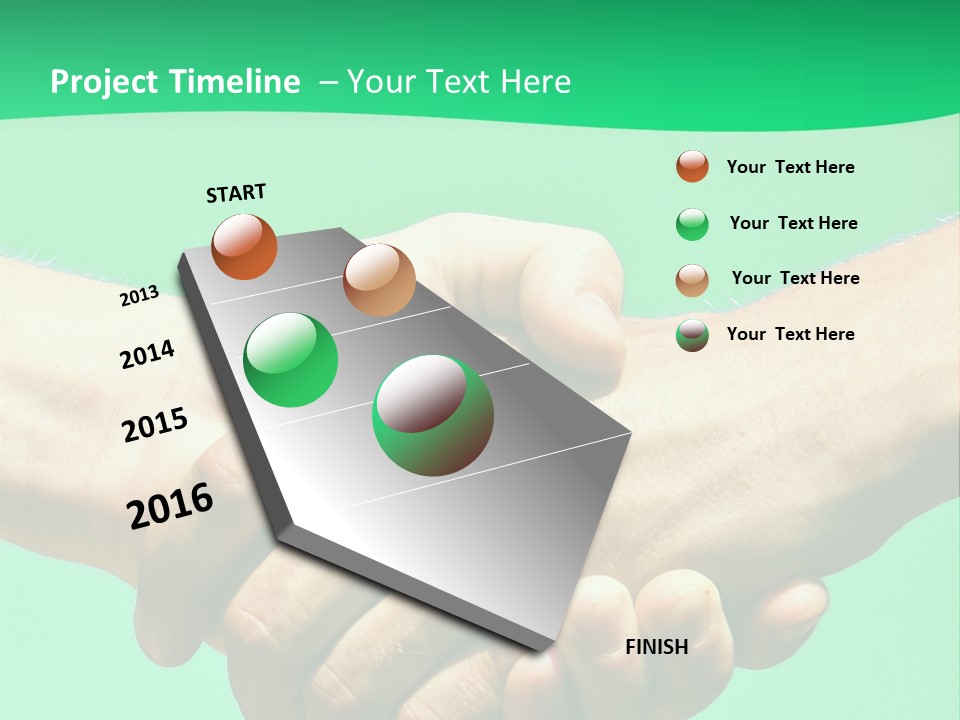 Project Timeline – Your Text Here

START

2013

2014

2015

2016

FINISH

Your Text Here

Your Text Here

Your Text Here

Your Text Here